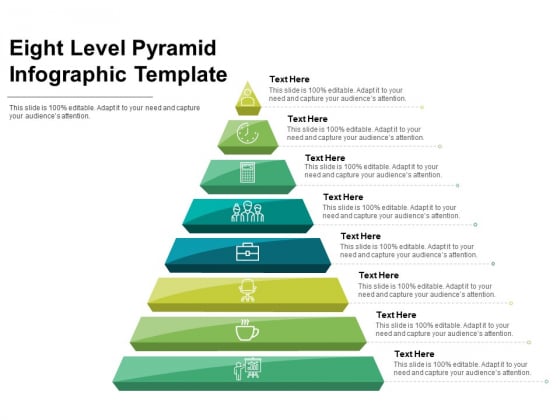 Eight Level Pyramid Infographic Template

This slide is 100% editable. Adapt it to your need and capture your audience's attention.

Text Here
This slide is 100% editable. Adapt it to your need and capture your audience's attention.

Text Here
This slide is 100% editable. Adapt it to your need and capture your audience's attention.

Text Here
This slide is 100% editable. Adapt it to your need and capture your audience's attention.

Text Here
This slide is 100% editable. Adapt it to your need and capture your audience's attention.

Text Here
This slide is 100% editable. Adapt it to your need and capture your audience's attention.

Text Here
This slide is 100% editable. Adapt it to your need and capture your audience's attention.

Text Here
This slide is 100% editable. Adapt it to your need and capture your audience's attention.

Text Here
This slide is 100% editable. Adapt it to your need and capture your audience's attention.